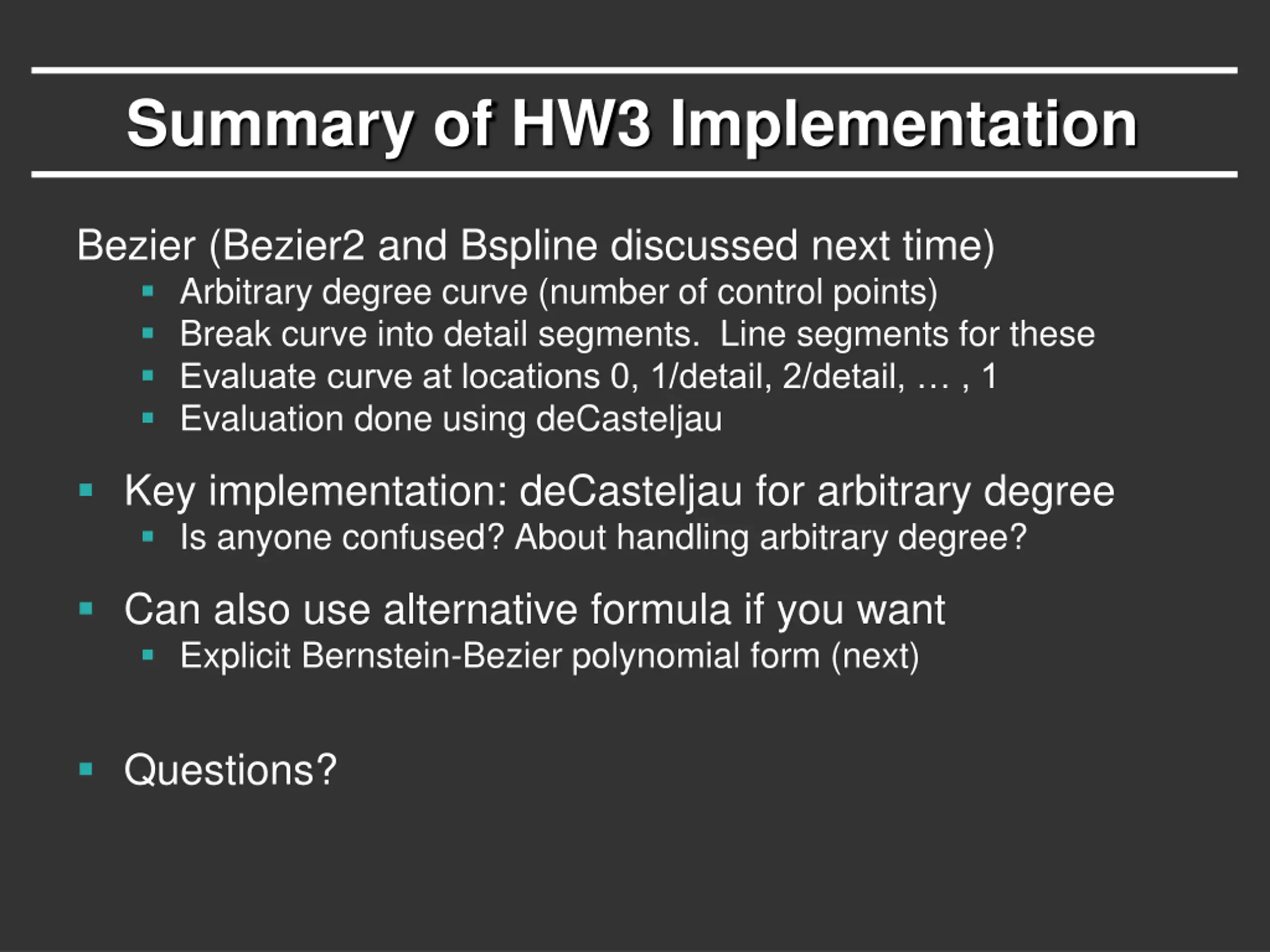 Summary of HW3 Implementation

Bezier (Bezier2 and Bspline discussed next time)
- Arbitrary degree curve (number of control points)
- Break curve into detail segments.  Line segments for these
- Evaluate curve at locations 0, 1/detail, 2/detail, … , 1
- Evaluation done using deCasteljau

- Key implementation: deCasteljau for arbitrary degree
  - Is anyone confused? About handling arbitrary degree?

- Can also use alternative formula if you want
  - Explicit Bernstein-Bezier polynomial form (next)

- Questions?